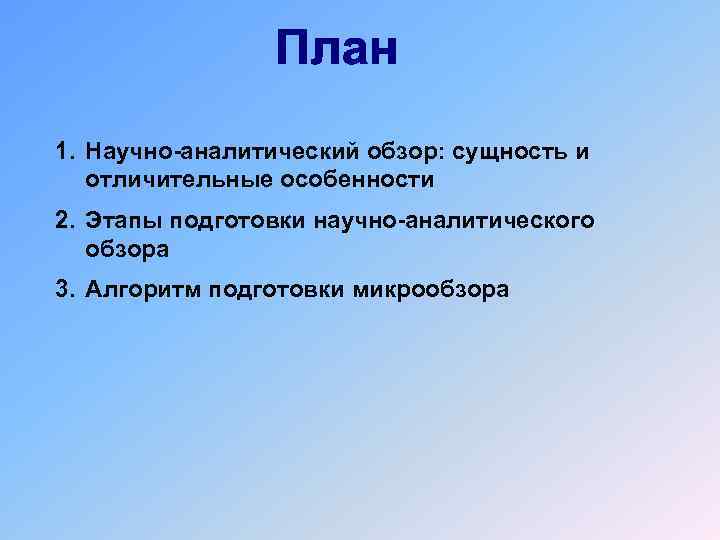 План

1. Научно-аналитический обзор: сущность и отличительные особенности
2. Этапы подготовки научно-аналитического обзора
3. Алгоритм подготовки микрообзора